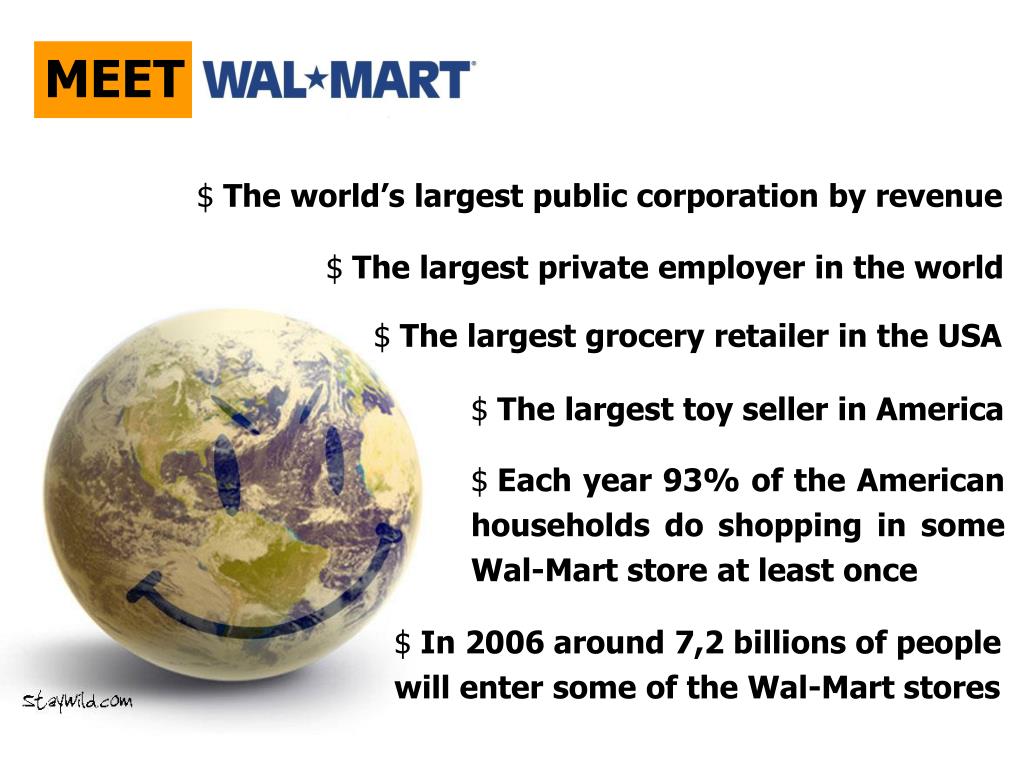 MEET WAL★MART

\$ The world's largest public corporation by revenue

\$ The largest private employer in the world

\$ The largest grocery retailer in the USA

\$ The largest toy seller in America

\$ Each year 93% of the American households do shopping in some Wal-Mart store at least once

\$ In 2006 around 7,2 billions of people will enter some of the Wal-Mart stores

staywild.com